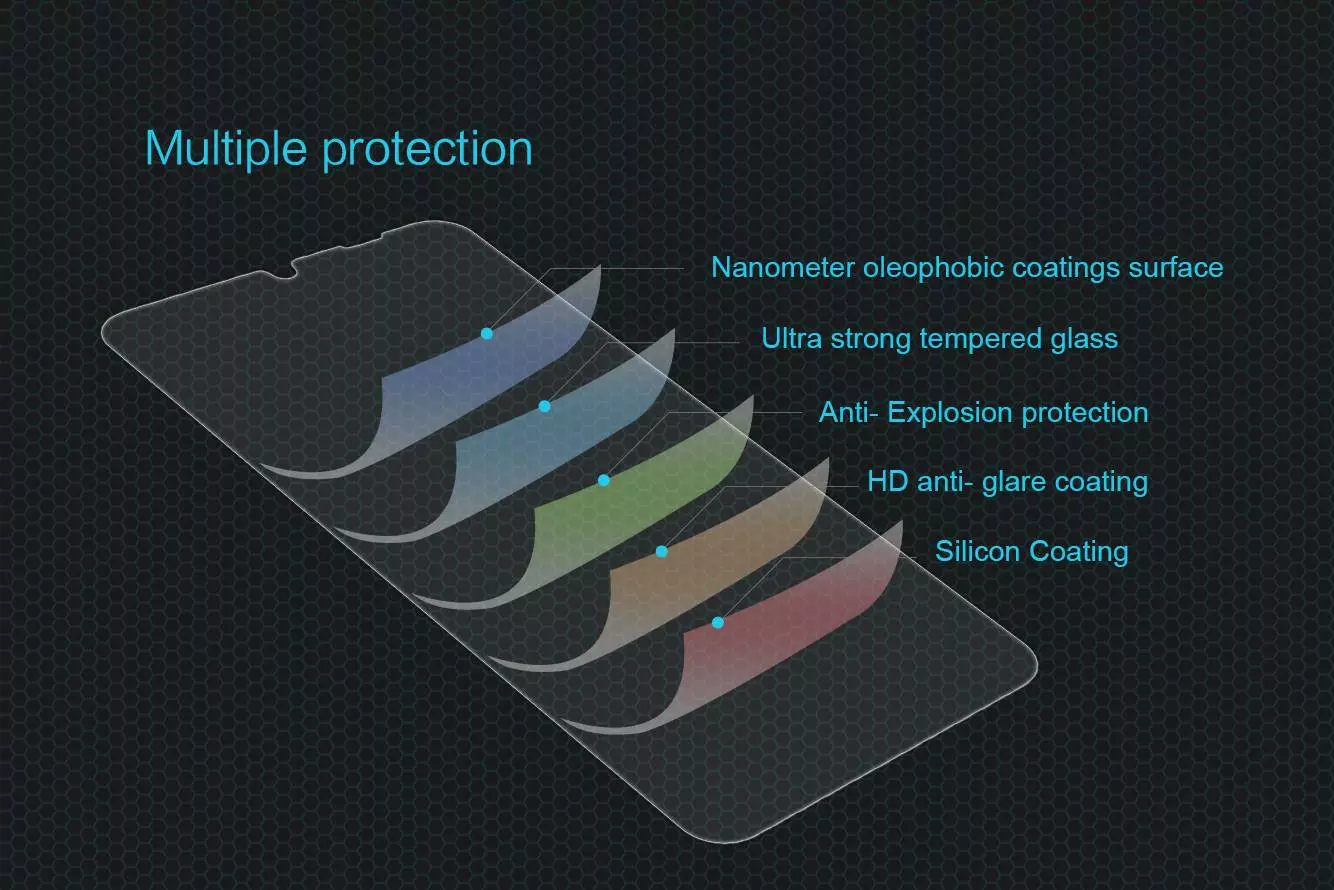 Multiple protection

Nanometer oleophobic coatings surface

Ultra strong tempered glass

Anti- Explosion protection

HD anti- glare coating

Silicon Coating